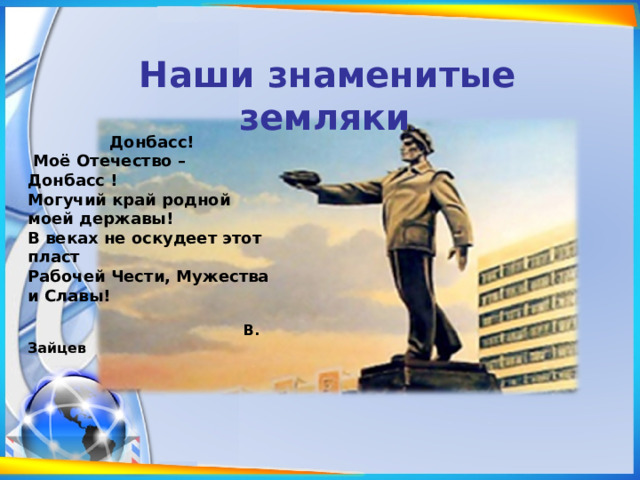 Наши знаменитые земляки

Донбасс!
Моё Отечество – Донбасс !
Могучий край родной моей державы!
В веках не оскудеет этот пласт
Рабочей Чести, Мужества и Славы!

В. Зайцев